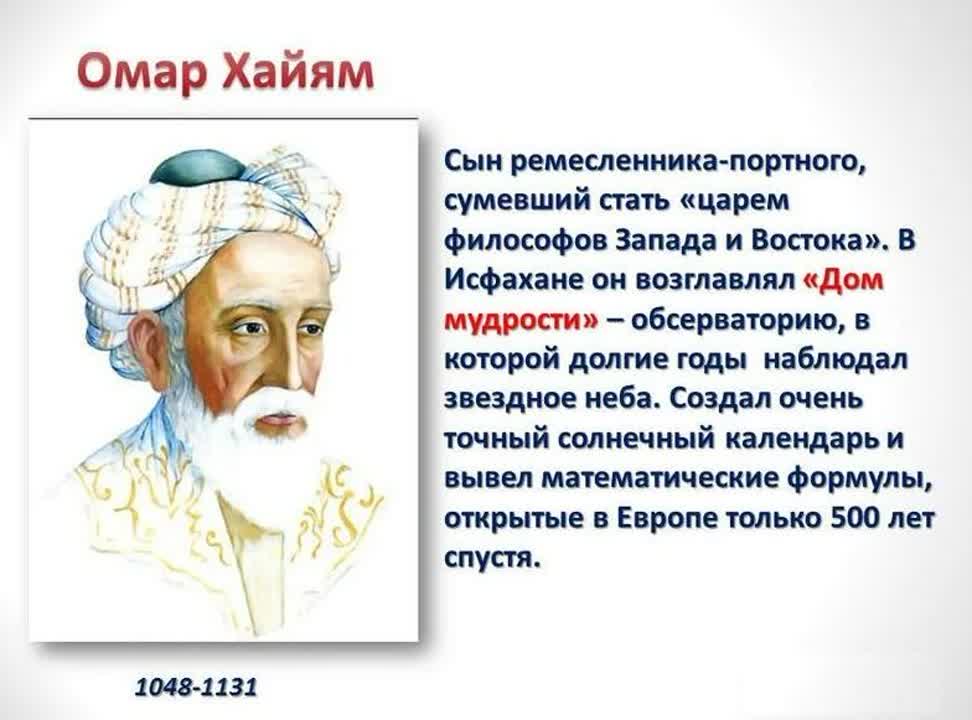 Омар Хайям

Сын ремесленника-портного, сумевший стать «царем философов Запада и Востока». В Исфахане он возглавлял «Дом мудрости» – обсерваторию, в которой долгие годы наблюдал звездное неба. Создал очень точный солнечный календарь и вывел математические формулы, открытые в Европе только 500 лет спустя.

1048-1131